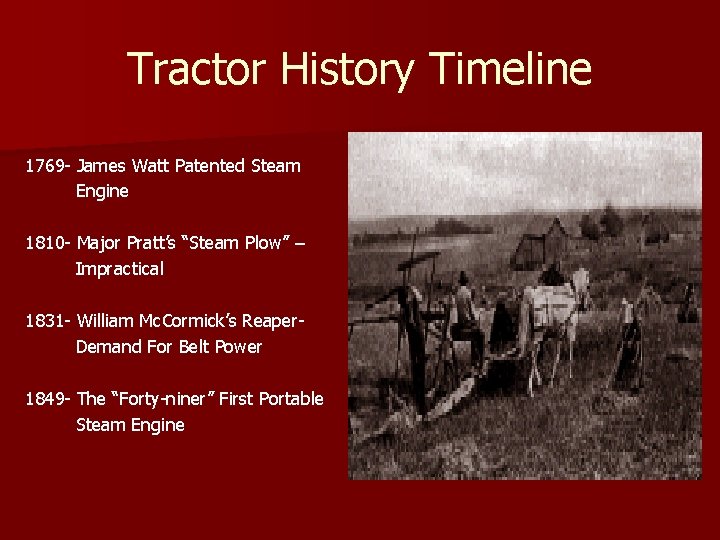 Tractor History Timeline

1769- James Watt Patented Steam Engine

1810- Major Pratt's "Steam Plow" – Impractical

1831- William McCormick's Reaper- Demand For Belt Power

1849- The "Forty-niner" First Portable Steam Engine